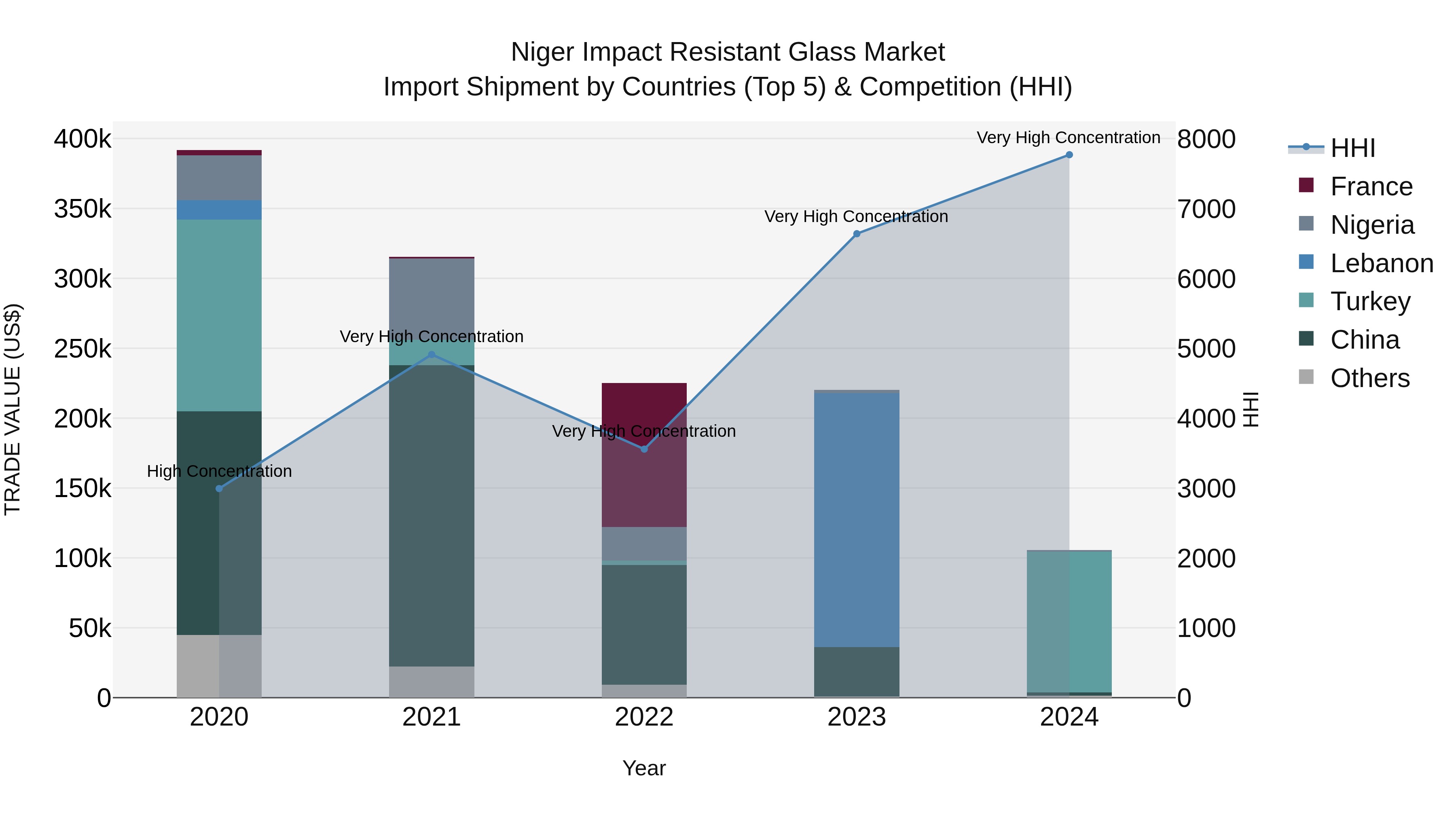 Niger Impact Resistant Glass Market
Import Shipment by Countries (Top 5) & Competition (HHI)

TRADE VALUE (US$)

400k
350k
300k
250k
200k
150k
100k
50k
0

8000
7000
6000
5000
4000
3000
2000
1000
0

HHI

High Concentration
Very High Concentration
Very High Concentration
Very High Concentration
Very High Concentration

2020
2021
2022
2023
2024

Year

HHI
France
Nigeria
Lebanon
Turkey
China
Others